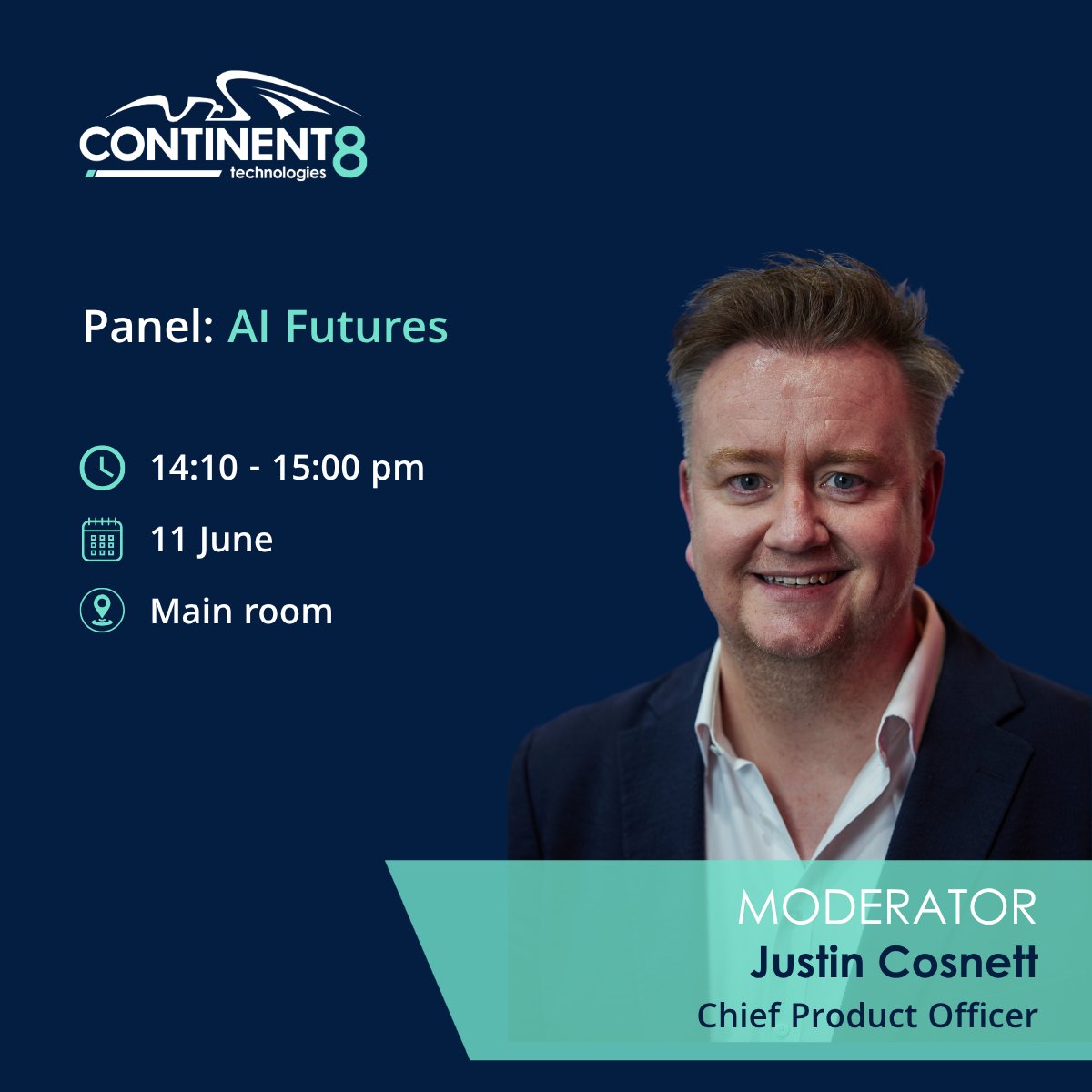 CONTINENT8
technologies

Panel: AI Futures

14:10 - 15:00 pm

11 June

Main room

MODERATOR
Justin Cosnett
Chief Product Officer